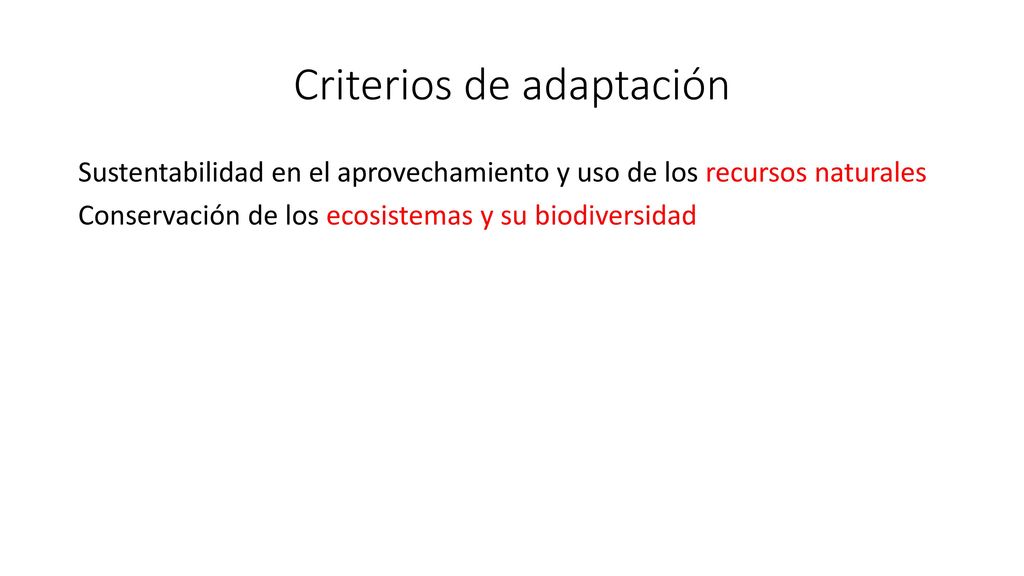 Criterios de adaptación

Sustentabilidad en el aprovechamiento y uso de los recursos naturales
Conservación de los ecosistemas y su biodiversidad